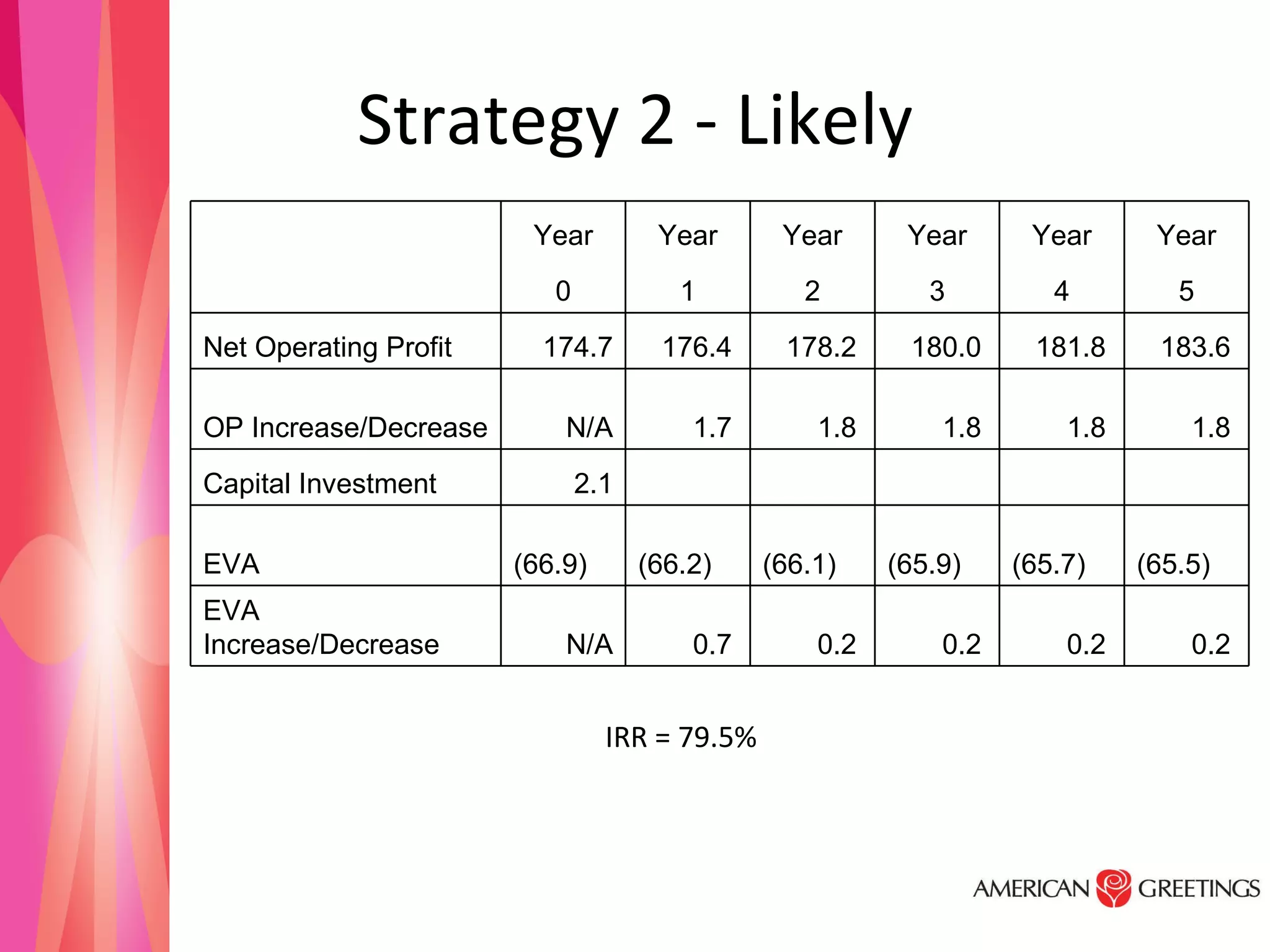 Strategy 2 - Likely

| | Year 0 | Year 1 | Year 2 | Year 3 | Year 4 | Year 5 |
|---|---|---|---|---|---|---|
| Net Operating Profit | 174.7 | 176.4 | 178.2 | 180.0 | 181.8 | 183.6 |
| OP Increase/Decrease | N/A | 1.7 | 1.8 | 1.8 | 1.8 | 1.8 |
| Capital Investment | 2.1 | | | | | |
| EVA | (66.9) | (66.2) | (66.1) | (65.9) | (65.7) | (65.5) |
| EVA Increase/Decrease | N/A | 0.7 | 0.2 | 0.2 | 0.2 | 0.2 |

IRR = 79.5%

AMERICAN GREETINGS